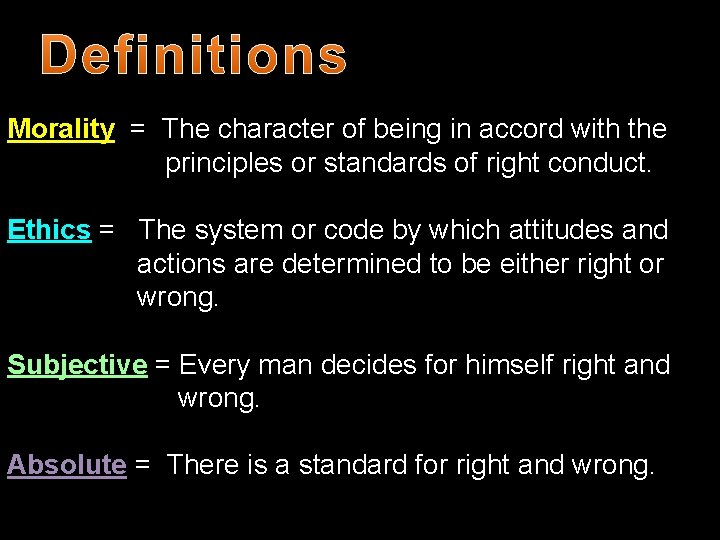 Definitions

Morality = The character of being in accord with the principles or standards of right conduct.

Ethics = The system or code by which attitudes and actions are determined to be either right or wrong.

Subjective = Every man decides for himself right and wrong.

Absolute = There is a standard for right and wrong.